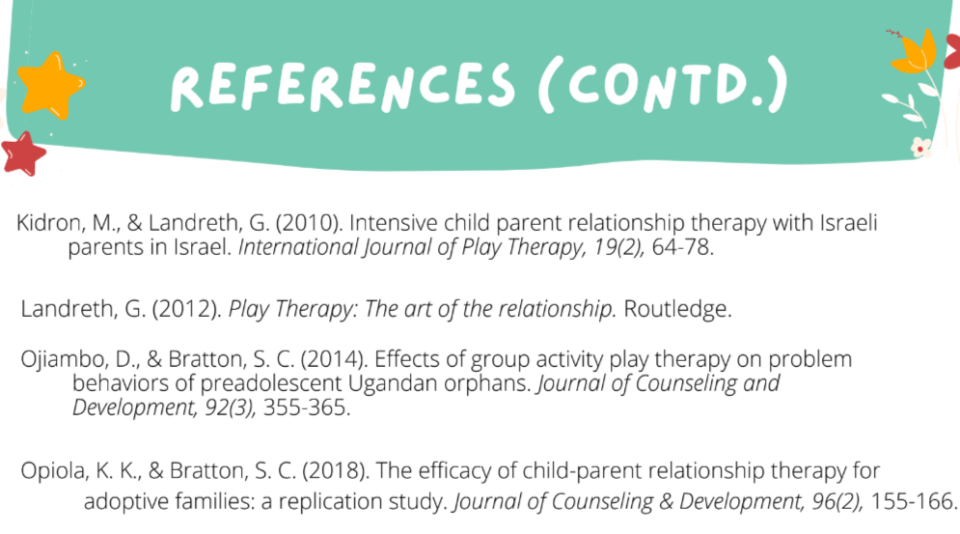 REFERENCES (CONTD.)

Kidron, M., & Landreth, G. (2010). Intensive child parent relationship therapy with Israeli parents in Israel. International Journal of Play Therapy, 19(2), 64-78.

Landreth, G. (2012). Play Therapy: The art of the relationship. Routledge.

Ojiambo, D., & Bratton, S. C. (2014). Effects of group activity play therapy on problem behaviors of preadolescent Ugandan orphans. Journal of Counseling and Development, 92(3), 355-365.

Opiola, K. K., & Bratton, S. C. (2018). The efficacy of child-parent relationship therapy for adoptive families: a replication study. Journal of Counseling & Development, 96(2), 155-166.